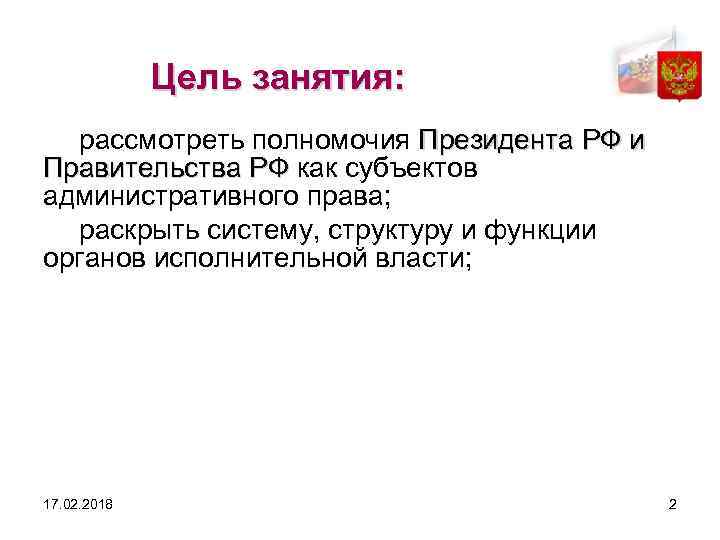 Цель занятия:

рассмотреть полномочия Президента РФ и Правительства РФ как субъектов административного права;

раскрыть систему, структуру и функции органов исполнительной власти;

17.02.2018

2